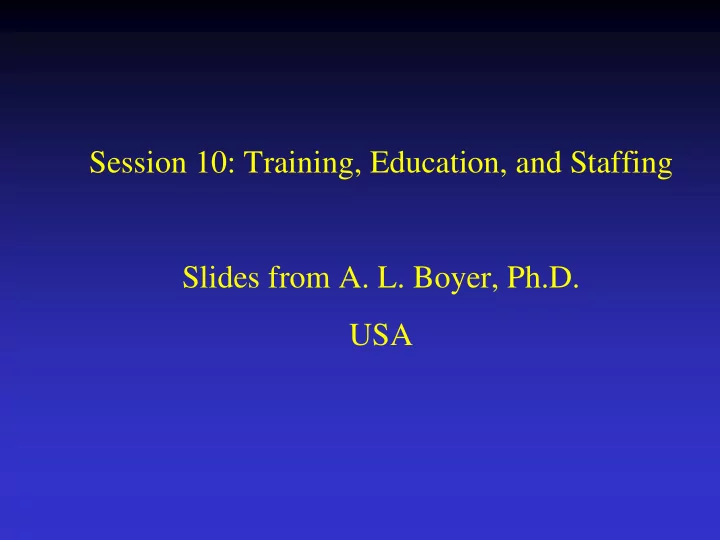 Session 10: Training, Education, and Staffing

Slides from A. L. Boyer, Ph.D.

USA